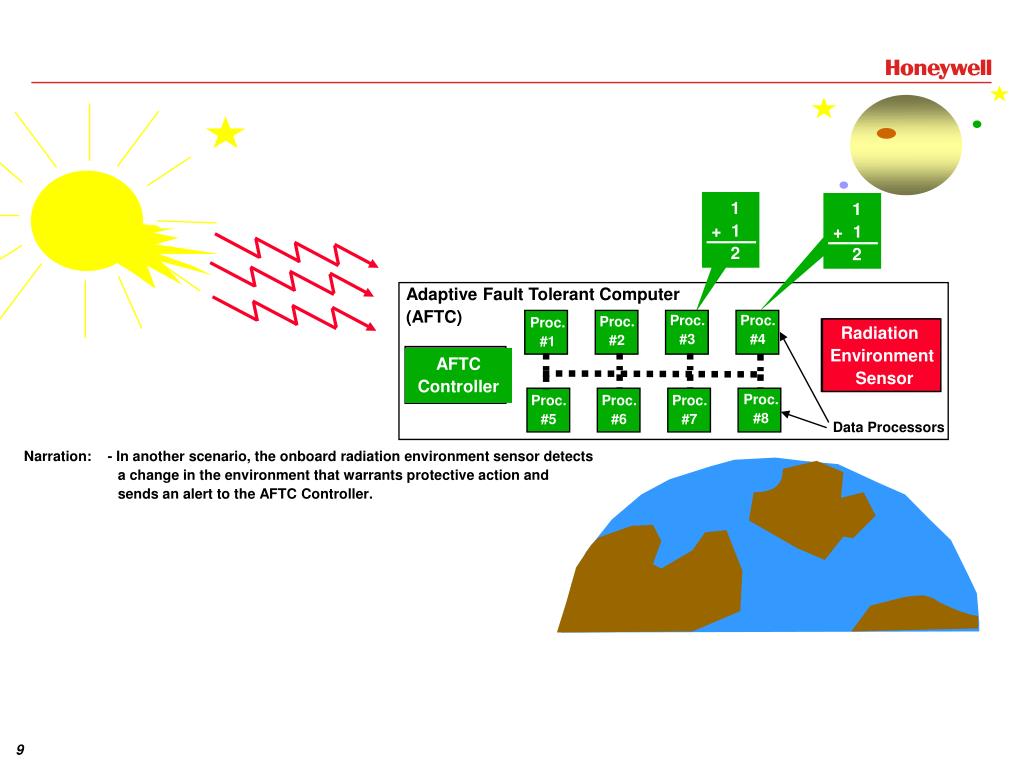 Honeywell

1
+ 1
2

1
+ 1
2

Adaptive Fault Tolerant Computer (AFTC)

AFTC Controller

Proc. #1

Proc. #2

Proc. #3

Proc. #4

Proc. #5

Proc. #6

Proc. #7

Proc. #8

Radiation Environment Sensor

Data Processors

Narration: - In another scenario, the onboard radiation environment sensor detects a change in the environment that warrants protective action and sends an alert to the AFTC Controller.

9